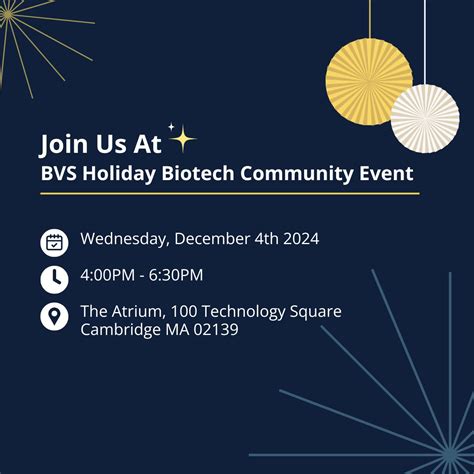 Join Us At
BVS Holiday Biotech Community Event

Wednesday, December 4th 2024

4:00PM - 6:30PM

The Atrium, 100 Technology Square
Cambridge MA 02139